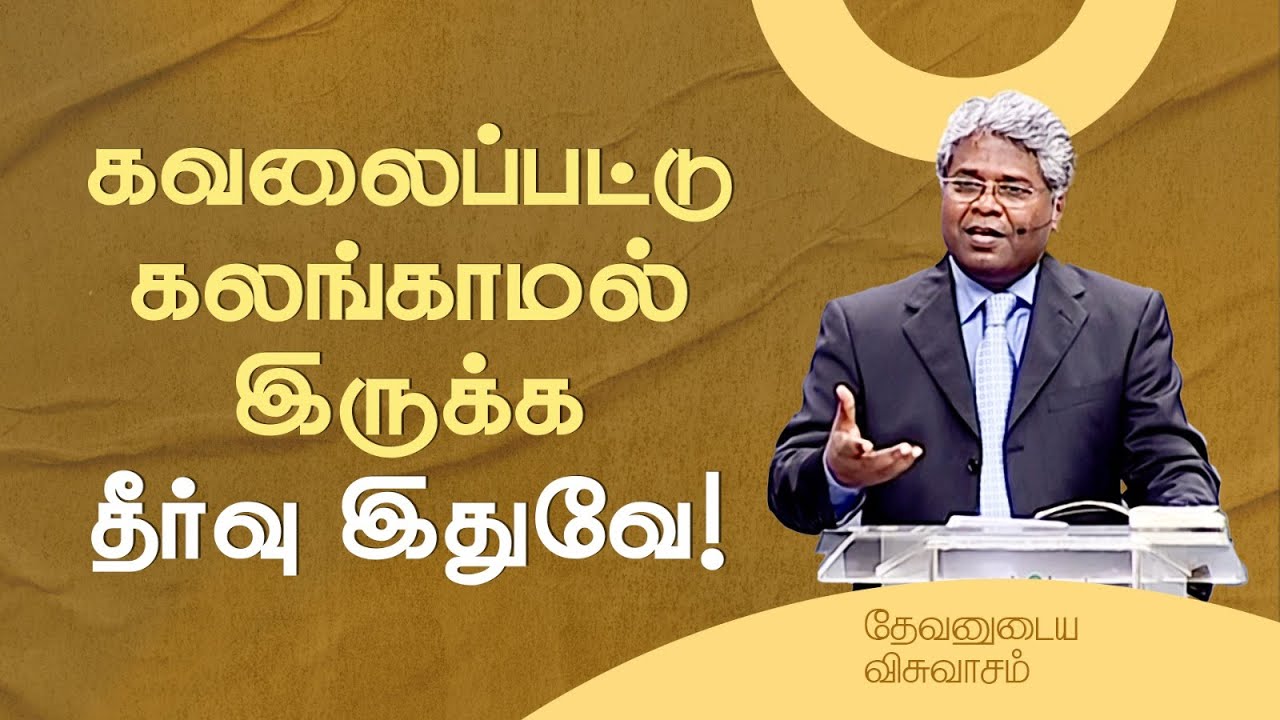 கவலைப்பட்டு கலங்காமல் இருக்க தீர்வு இதுவே!

தேவனுடைய விசுவாசம்